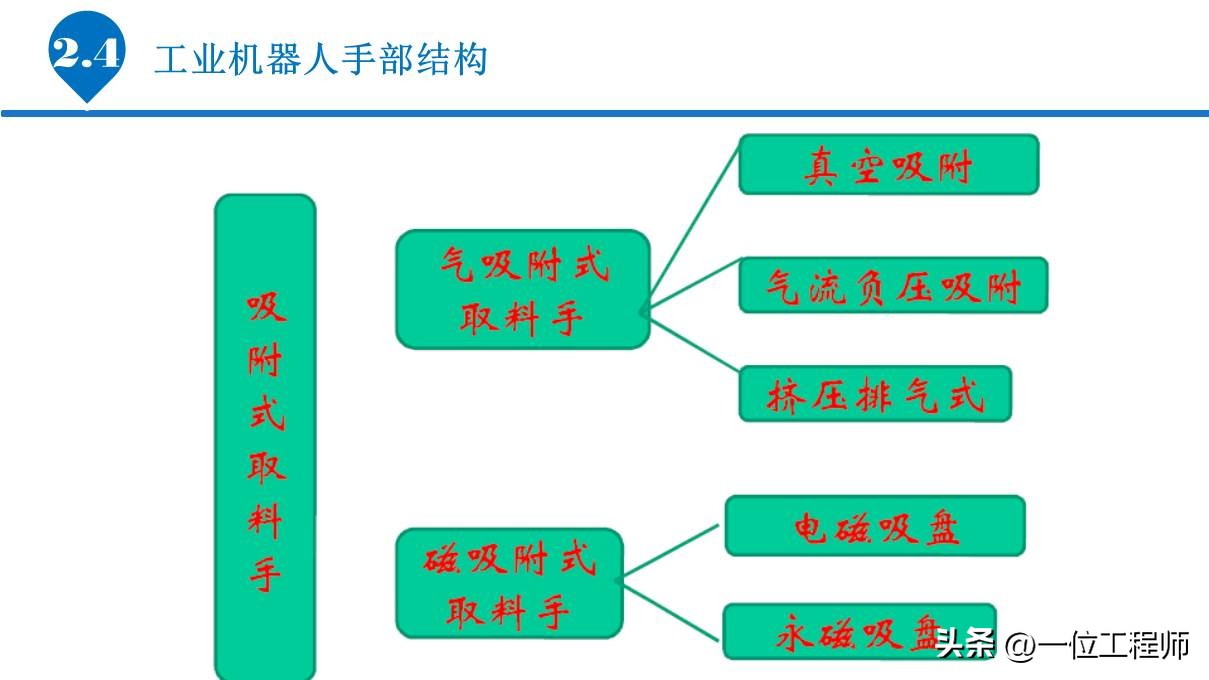 2.4 工业机器人手部结构

吸附式取料手

气吸附式取料手

真空吸附

气流负压吸附

挤压排气式

磁吸附式取料手

电磁吸盘

永磁吸盘

头条 @一位工程师